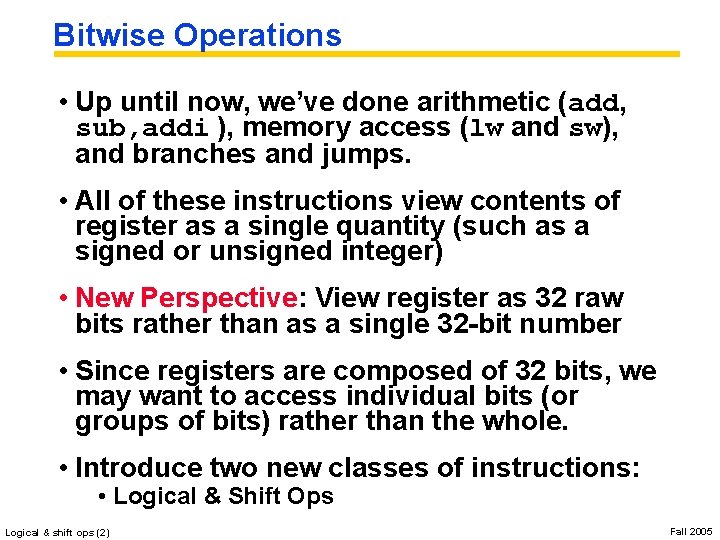 Bitwise Operations

• Up until now, we've done arithmetic (add, sub,addi ), memory access (lw and sw), and branches and jumps.

• All of these instructions view contents of register as a single quantity (such as a signed or unsigned integer)

• New Perspective: View register as 32 raw bits rather than as a single 32-bit number

• Since registers are composed of 32 bits, we may want to access individual bits (or groups of bits) rather than the whole.

• Introduce two new classes of instructions:
• Logical & Shift Ops

Logical & shift ops (2)

Fall 2005